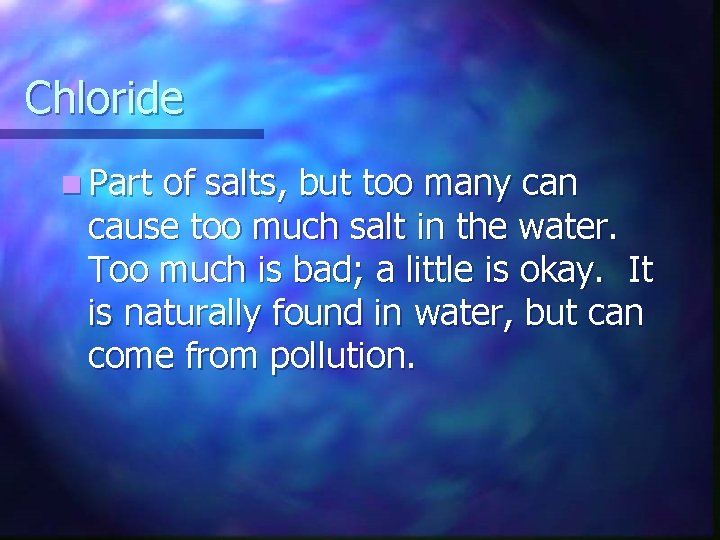 Chloride

Part of salts, but too many can cause too much salt in the water. Too much is bad; a little is okay. It is naturally found in water, but can come from pollution.